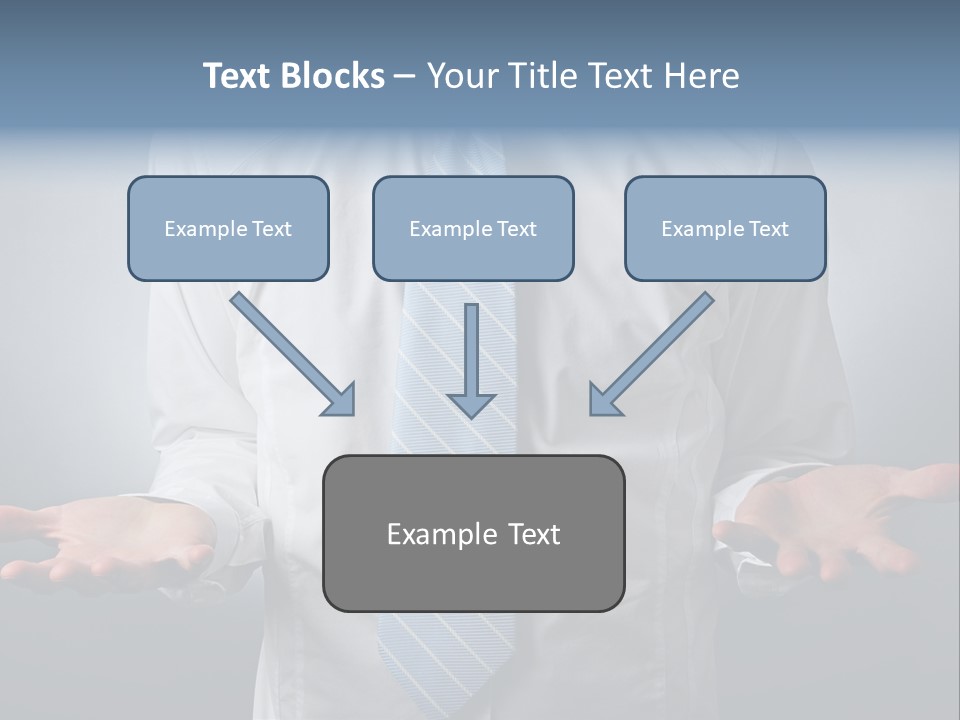 Text Blocks – Your Title Text Here

Example Text

Example Text

Example Text

Example Text